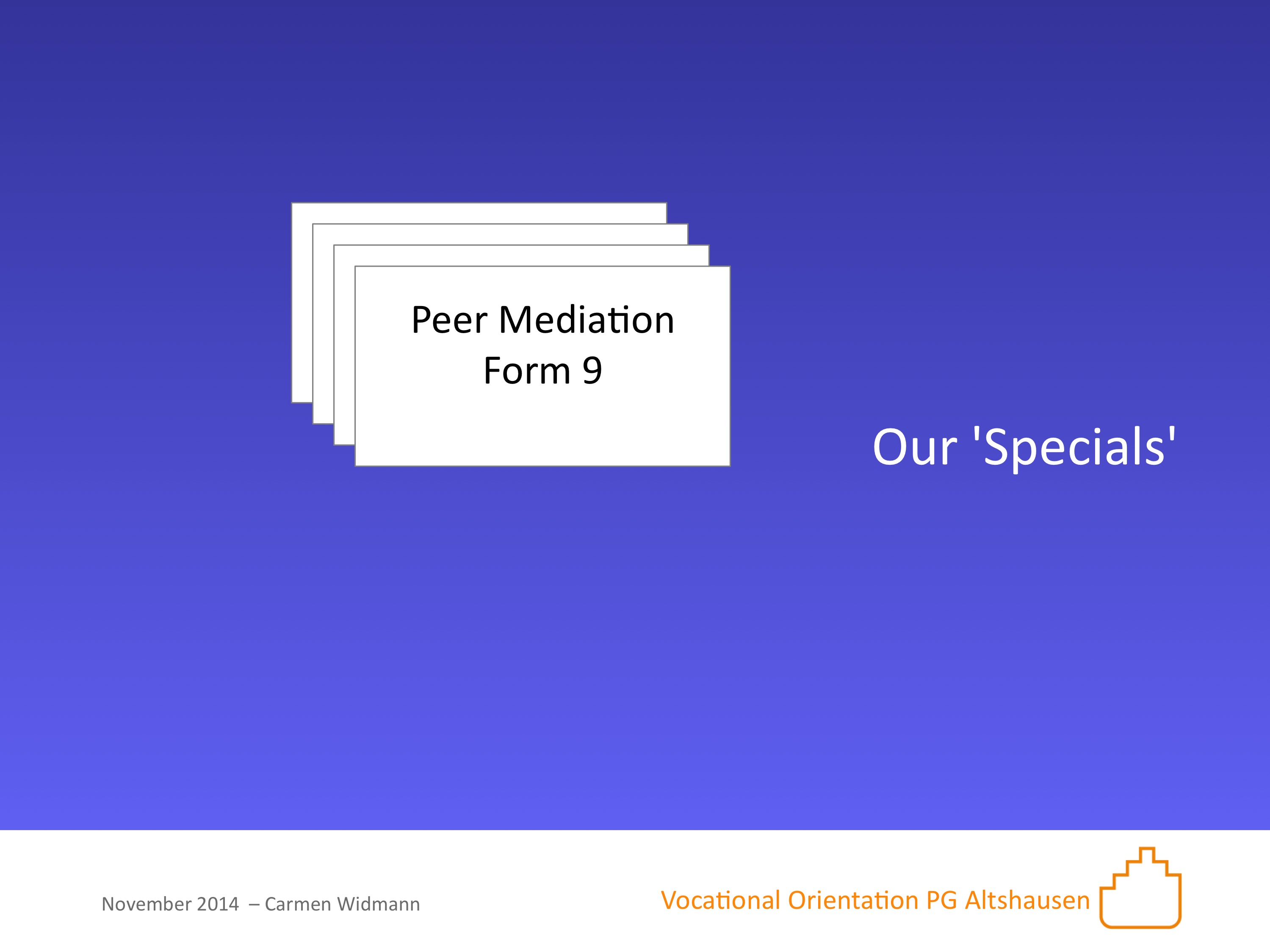 Peer Mediation
Form 9

Our 'Specials'

November 2014 – Carmen Widmann

Vocational Orientation PG Altshausen